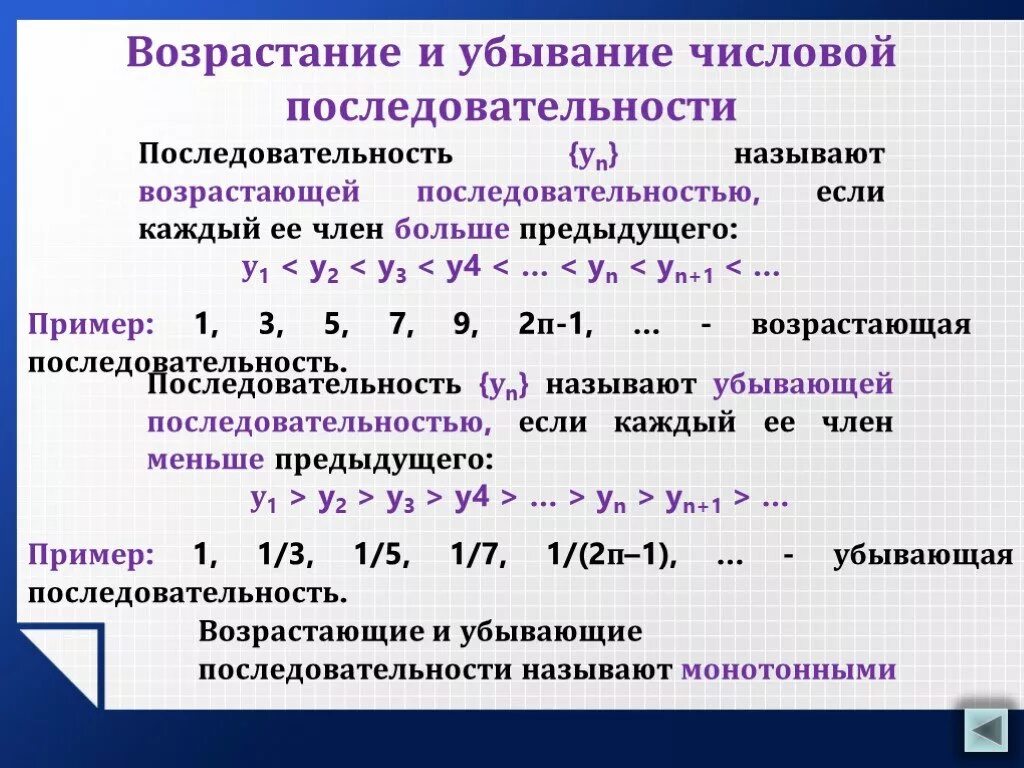 Возрастание и убывание числовой последовательности

Последовательность $\{y_n\}$ называют возрастающей последовательностью, если каждый ее член больше предыдущего:

$y_1 < y_2 < y_3 < y4 < \ldots < y_n < y_{n+1} < \ldots$

Пример: 1, 3, 5, 7, 9, 2п-1, ... - возрастающая последовательность.

Последовательность $\{y_n\}$ называют убывающей последовательностью, если каждый ее член меньше предыдущего:

$y_1 > y_2 > y_3 > y4 > \ldots > y_n > y_{n+1} > \ldots$

Пример: 1, 1/3, 1/5, 1/7, 1/(2п–1), ... - убывающая последовательность.

Возрастающие и убывающие последовательности называют монотонными